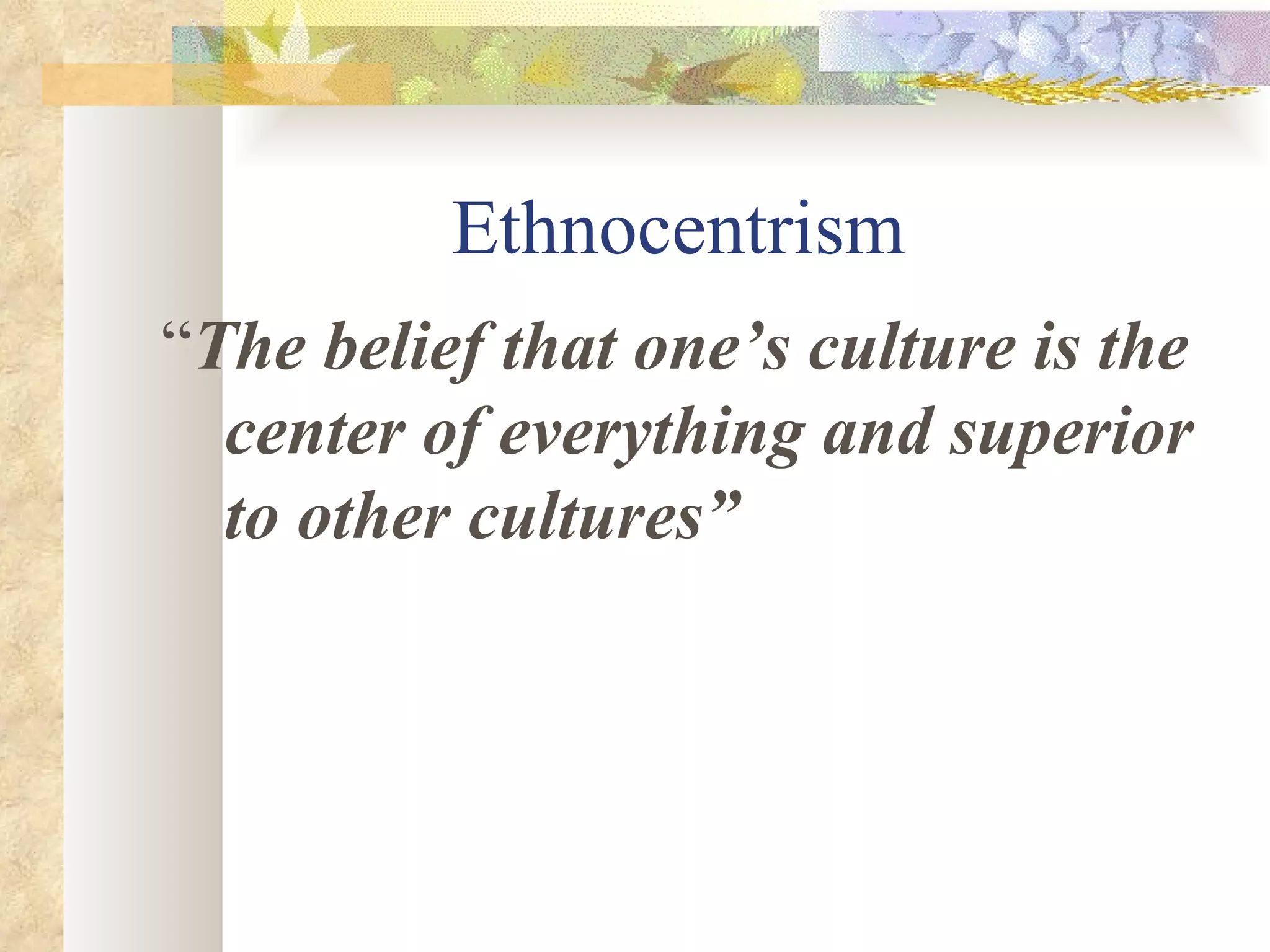 Ethnocentrism

“The belief that one’s culture is the center of everything and superior to other cultures”